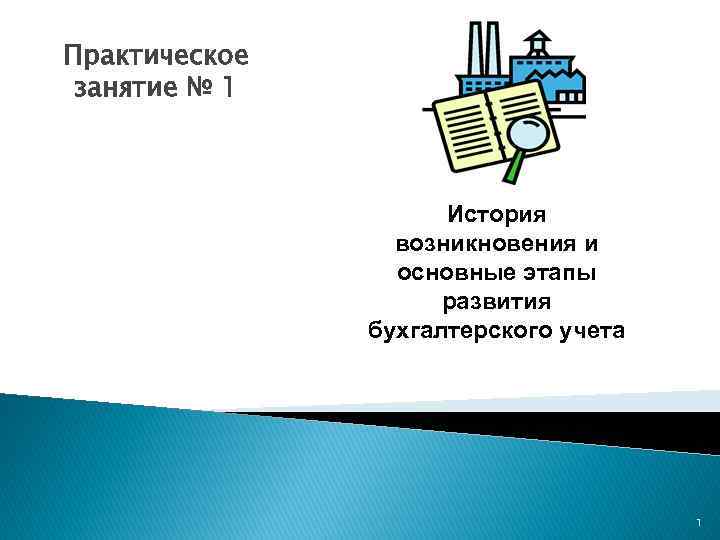 Практическое занятие № 1

История возникновения и основные этапы развития бухгалтерского учета

1